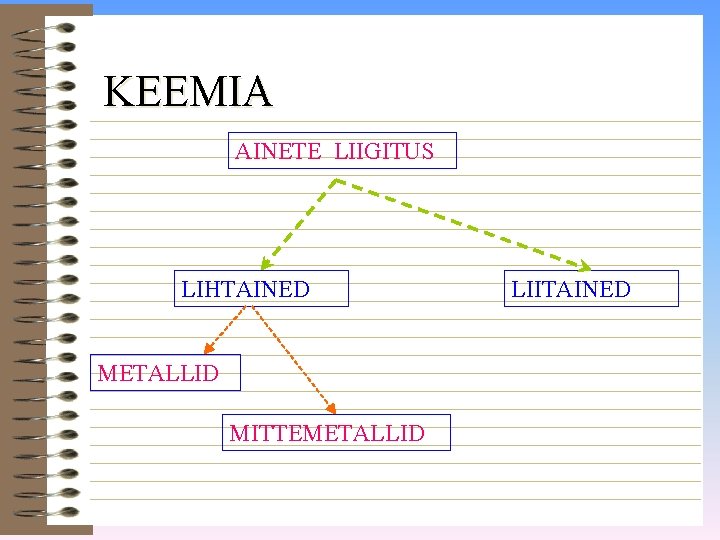 KEEMIA

AINETE LIIGITUS

LIHTAINED

LIITAINED

METALLID

MITTEMETALLID